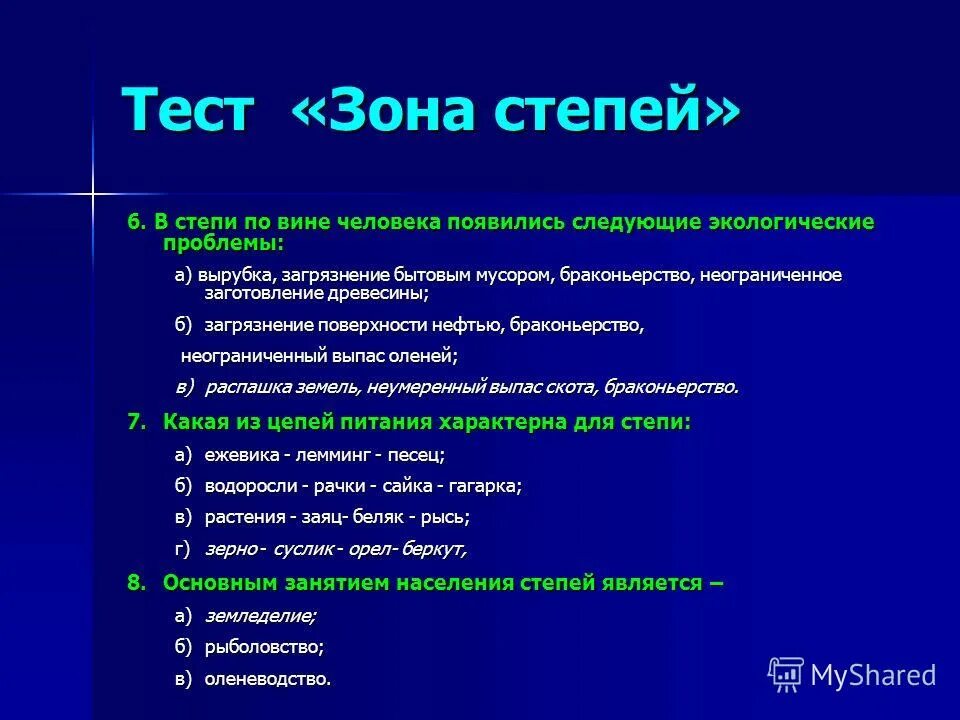 Тест «Зона степей»

6. В степи по вине человека появились следующие экологические проблемы:

а) вырубка, загрязнение бытовым мусором, браконьерство, неограниченное заготовление древесины;

б) загрязнение поверхности нефтью, браконьерство,

неограниченный выпас оленей;

в) распашка земель, неумеренный выпас скота, браконьерство.

7. Какая из цепей питания характерна для степи:

а) ежевика - лемминг - песец;

б) водоросли - рачки - сайка - гагарка;

в) растения - заяц- беляк - рысь;

г) зерно - суслик - орел- беркут,

8. Основным занятием населения степей является –

а) земледелие;

б) рыболовство;

в) оленеводство.

MyShared